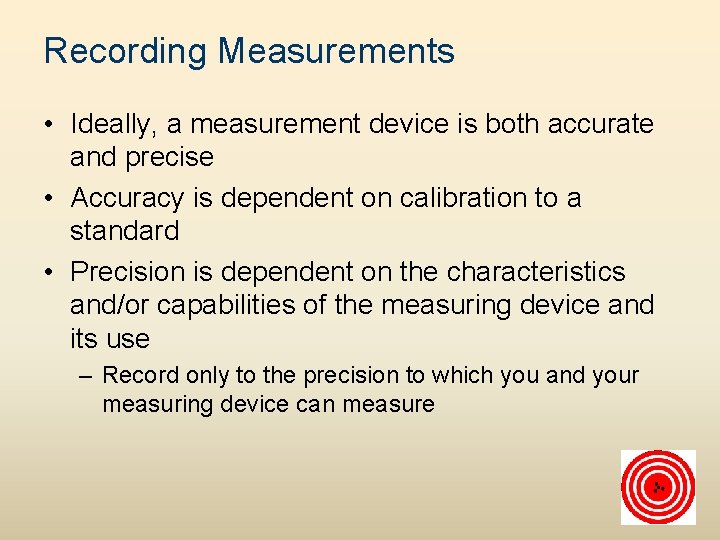 Recording Measurements

• Ideally, a measurement device is both accurate and precise

• Accuracy is dependent on calibration to a standard

• Precision is dependent on the characteristics and/or capabilities of the measuring device and its use

– Record only to the precision to which you and your measuring device can measure